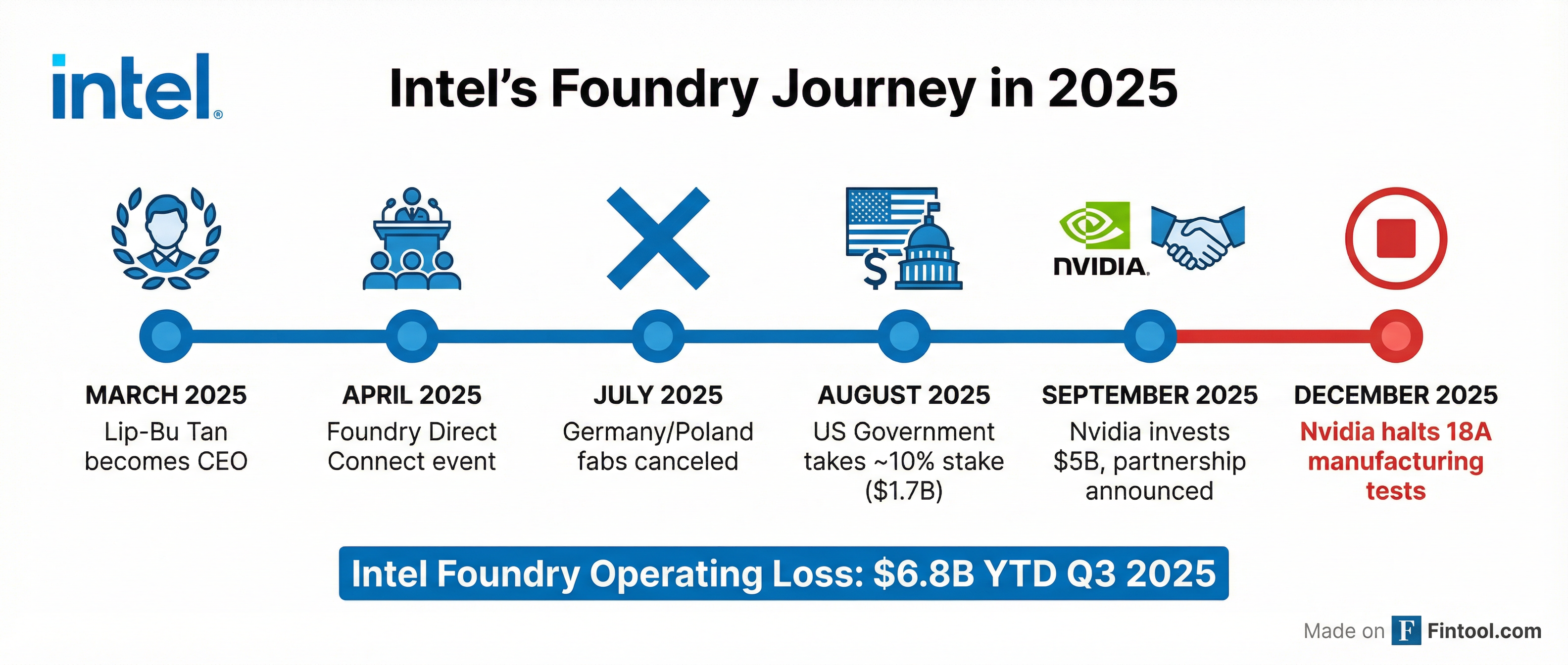 intel.

Intel's Foundry Journey in 2025

NVIDIA.

MARCH 2025
Lip-Bu Tan becomes CEO

APRIL 2025
Foundry Direct Connect event

JULY 2025
Germany/Poland fabs canceled

AUGUST 2025
US Government takes ~10% stake ($1.7B)

SEPTEMBER 2025
Nvidia invests $5B, partnership announced

DECEMBER 2025
Nvidia halts 18A manufacturing tests

Intel Foundry Operating Loss: $6.8B YTD Q3 2025

Made on F Fintool.com